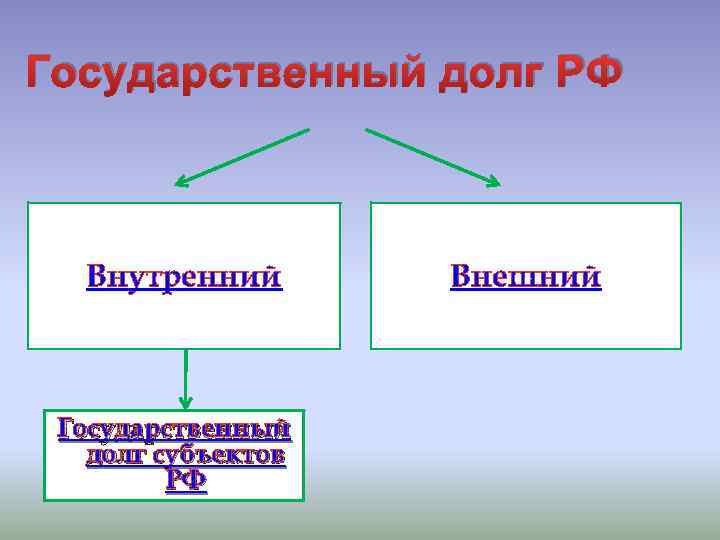 Государственный долг РФ

Внутренний

Внешний

Государственный долг субъектов РФ